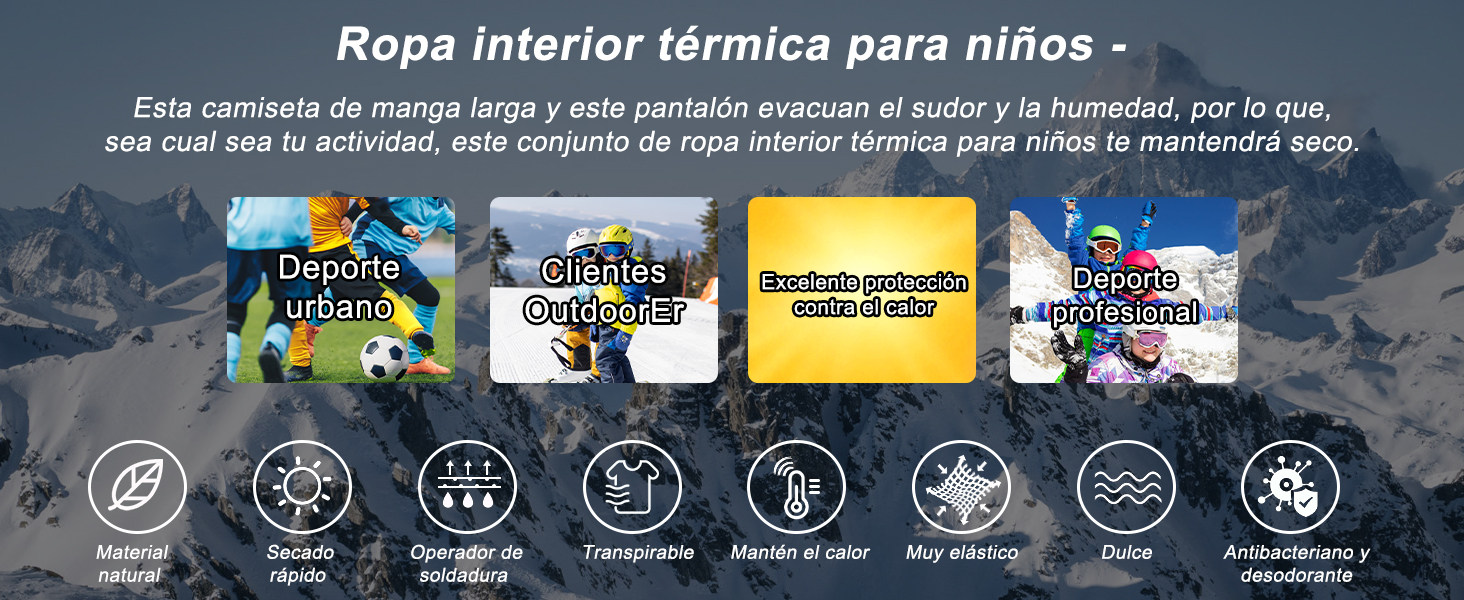 Ropa interior térmica para niños -

Esta camiseta de manga larga y este pantalón evacuan el sudor y la humedad, por lo que, sea cual sea tu actividad, este conjunto de ropa interior térmica para niños te mantendrá seco.

Deporte urbano

Clientes OutdoorEr

Excelente protección contra el calor

Deporte profesional

Material natural

Secado rápido

Operador de soldadura

Transpirable

Mantén el calor

Muy elástico

Dulce

Antibacteriano y desodorante